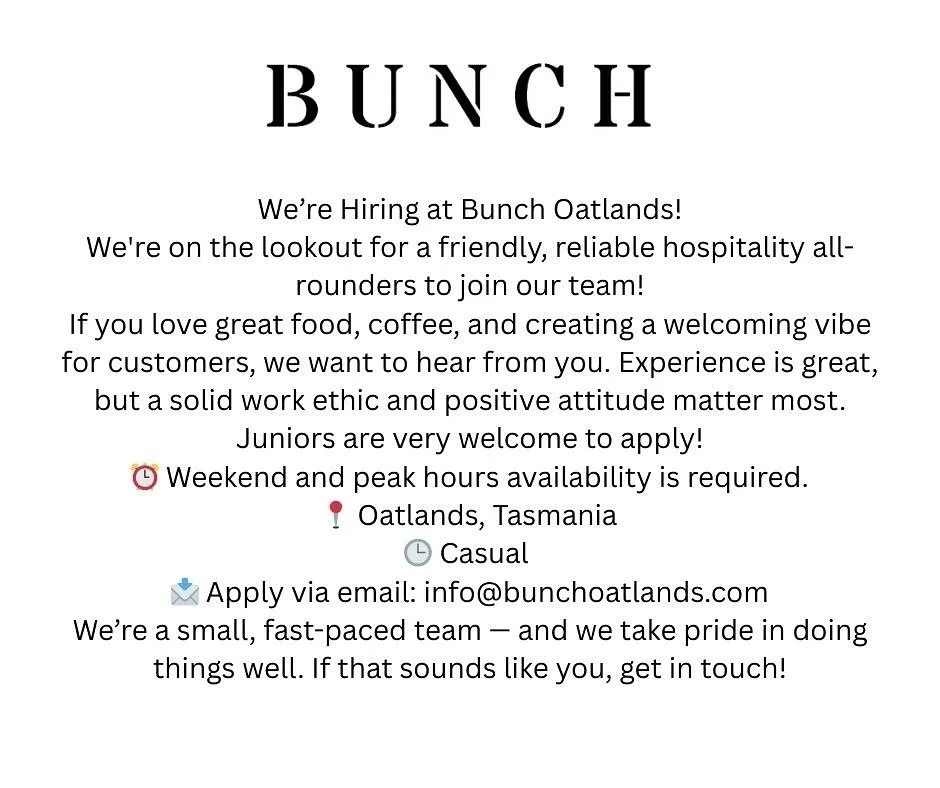 BUNCH

We're Hiring at Bunch Oatlands!
We're on the lookout for a friendly, reliable hospitality all-rounders to join our team!
If you love great food, coffee, and creating a welcoming vibe for customers, we want to hear from you. Experience is great, but a solid work ethic and positive attitude matter most.
Juniors are very welcome to apply!
⏰ Weekend and peak hours availability is required.
📍 Oatlands, Tasmania
🕒 Casual
📩 Apply via email: info@bunchoatlands.com
We're a small, fast-paced team — and we take pride in doing things well. If that sounds like you, get in touch!